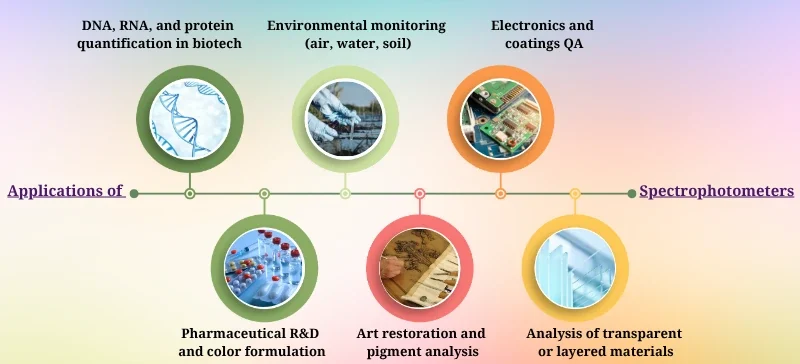 DNA, RNA, and protein quantification in biotech

Environmental monitoring (air, water, soil)

Electronics and coatings QA

Applications of

Spectrophotometers

Pharmaceutical R&D and color formulation

Art restoration and pigment analysis

Analysis of transparent or layered materials